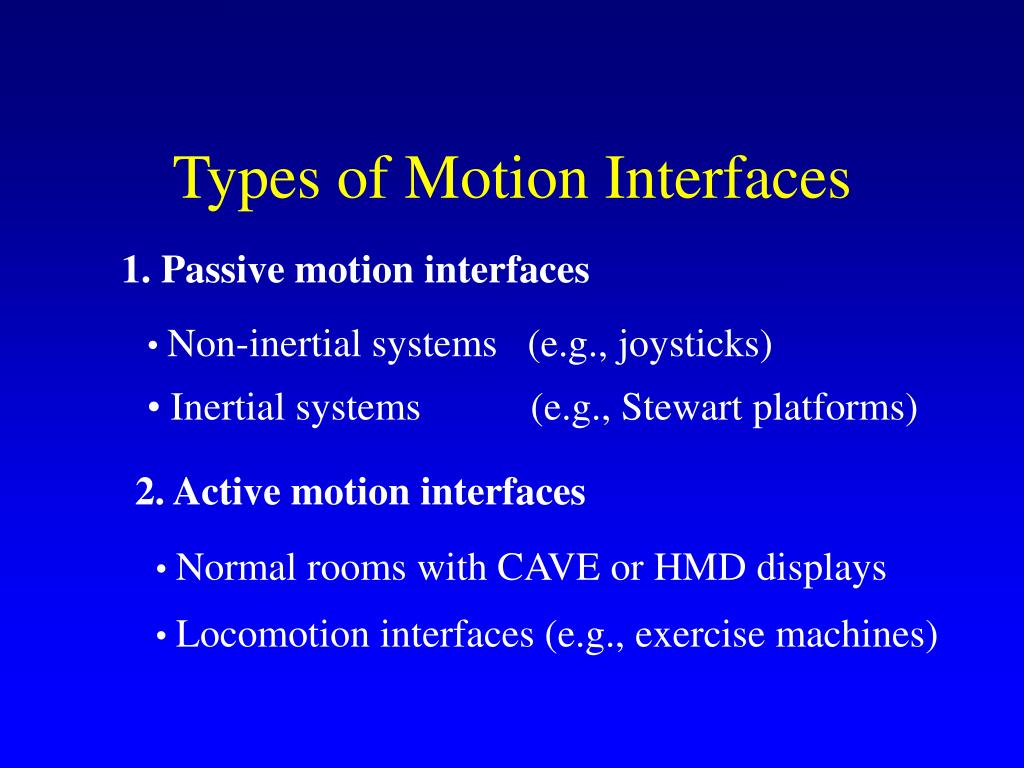 Types of Motion Interfaces

1. Passive motion interfaces

• Non-inertial systems (e.g., joysticks)

• Inertial systems (e.g., Stewart platforms)

2. Active motion interfaces

• Normal rooms with CAVE or HMD displays

• Locomotion interfaces (e.g., exercise machines)